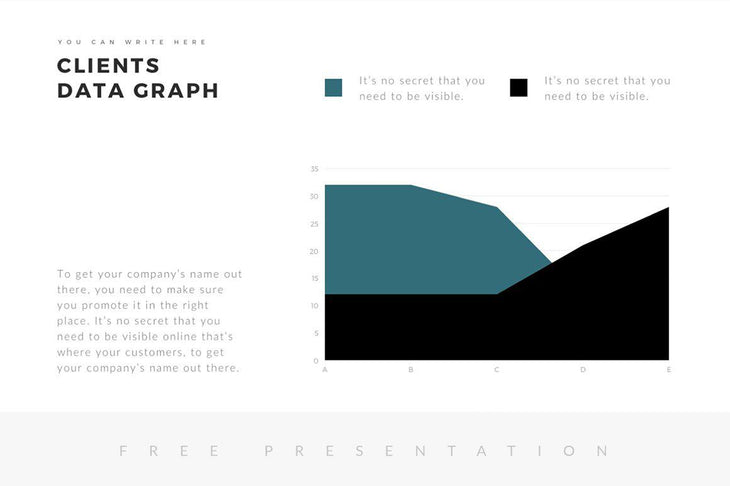 YOU CAN WRITE HERE

CLIENTS
DATA GRAPH

It's no secret that you need to be visible.

It's no secret that you need to be visible.

35
30
25
20
15
10
5
0
A B C D E

To get your company's name out there, you need to make sure you promote it in the right place. It's no secret that you need to be visible online that's where your customers, to get your company's name out there.

FREE PRESENTATION